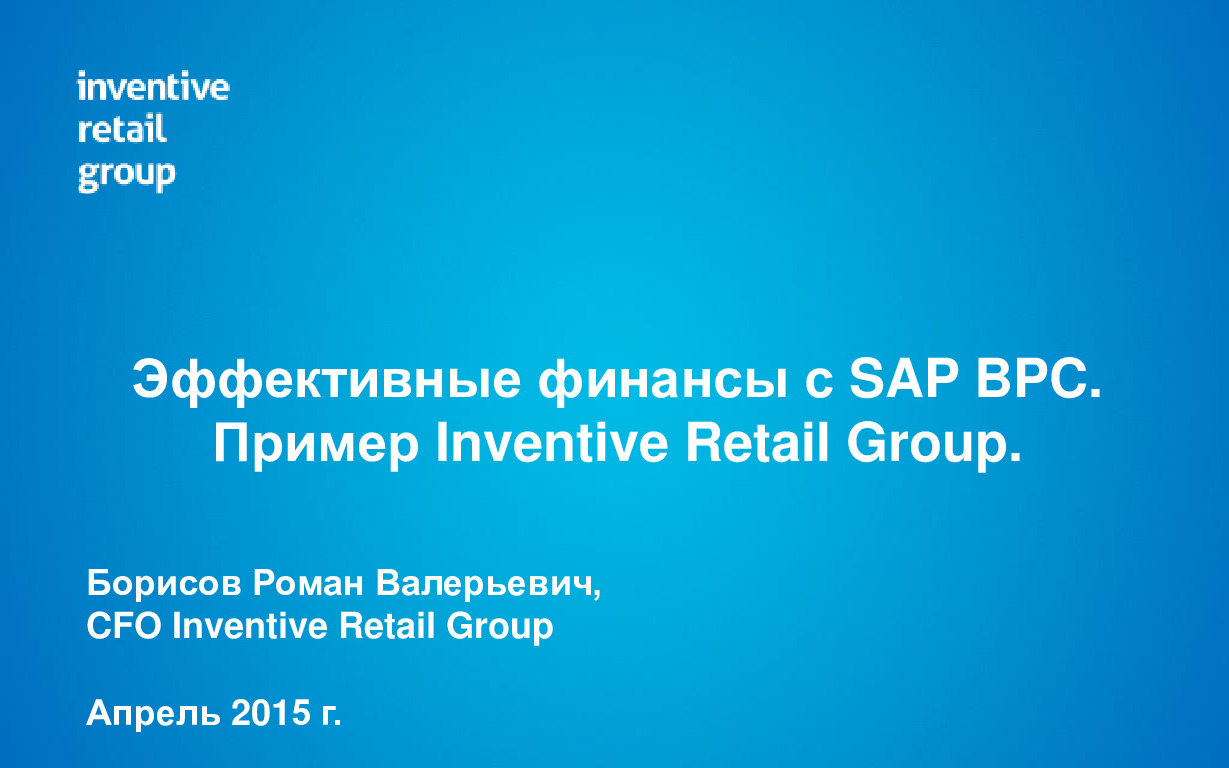 inventive
retail
group

Эффективные финансы с SAP BPC.
Пример Inventive Retail Group.

Борисов Роман Валерьевич,
CFO Inventive Retail Group

Апрель 2015 г.